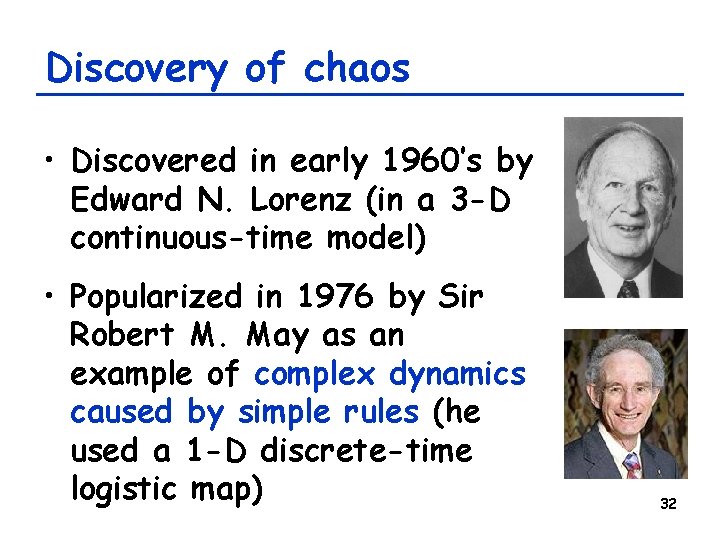 Discovery of chaos

• Discovered in early 1960's by Edward N. Lorenz (in a 3-D continuous-time model)

• Popularized in 1976 by Sir Robert M. May as an example of complex dynamics caused by simple rules (he used a 1-D discrete-time logistic map)

32